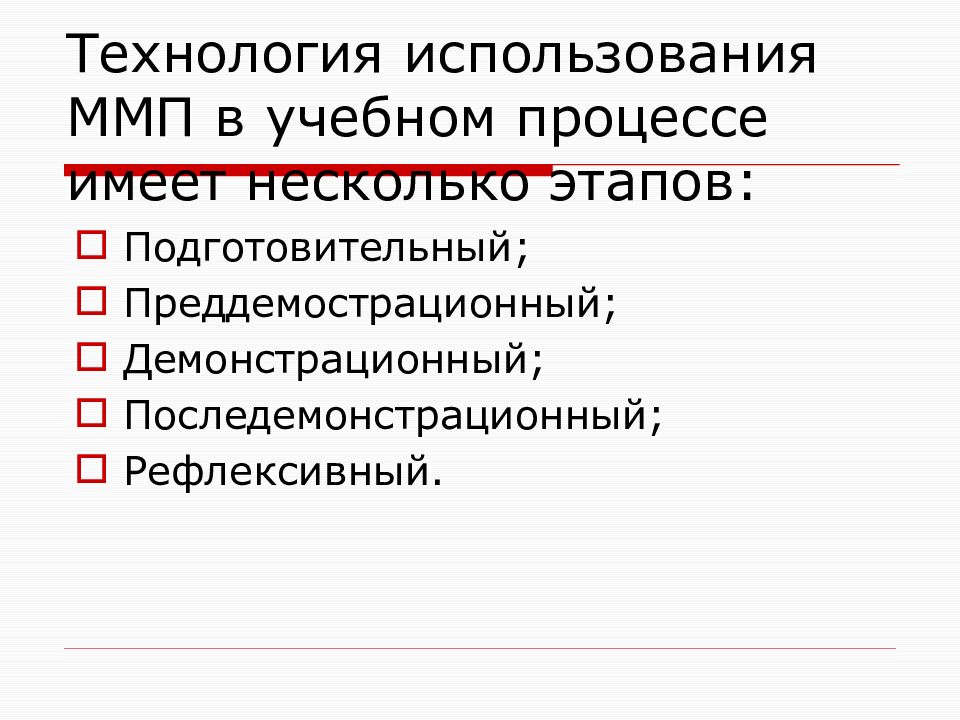 Технология использования ММП в учебном процессе имеет несколько этапов:

Подготовительный;
Преддемострационный;
Демонстрационный;
Последемонстрационный;
Рефлексивный.